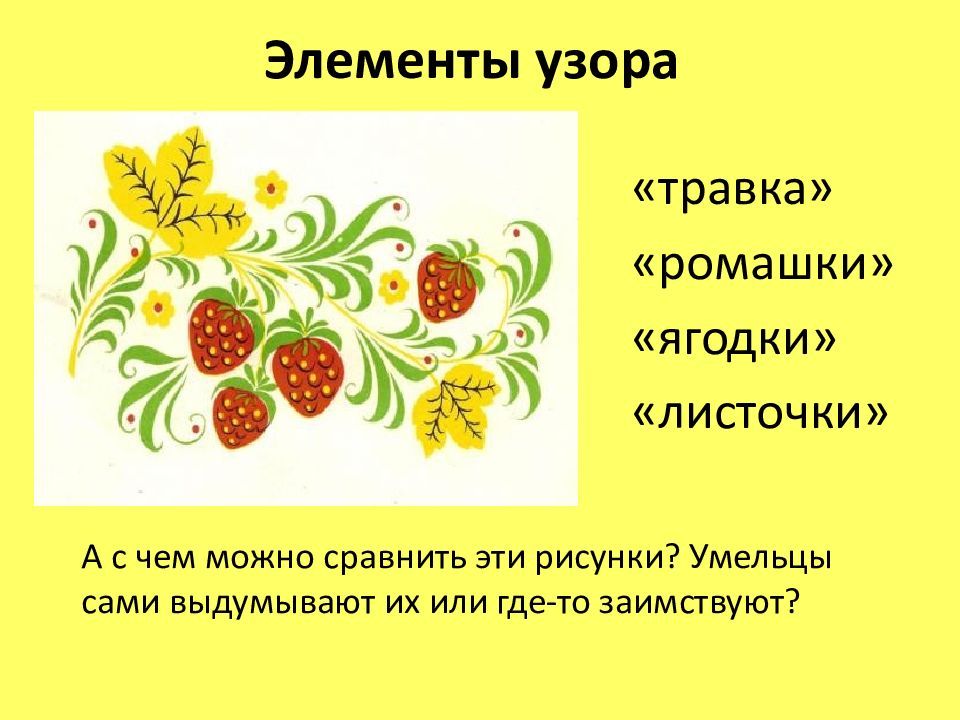 Элементы узора

«травка»
«ромашки»
«ягодки»
«листочки»

А с чем можно сравнить эти рисунки? Умельцы сами выдумывают их или где-то заимствуют?